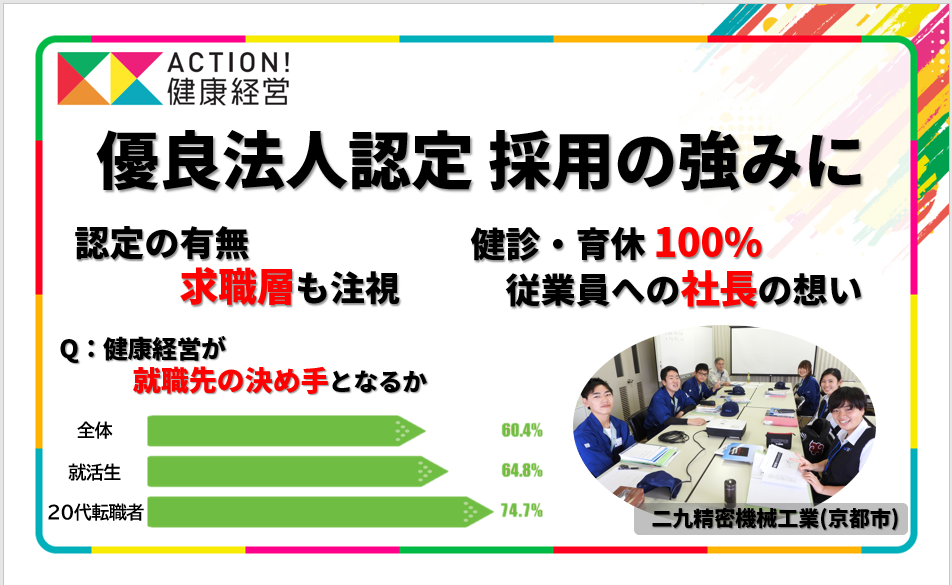 ACTION!
健康経営

優良法人認定 採用の強みに

認定の有無
求職層も注視

健診・育休 100%
従業員への社長の想い

Q：健康経営が
就職先の決め手となるか

全体 60.4%
就活生 64.8%
20代転職者 74.7%

二九精密機械工業(京都市)